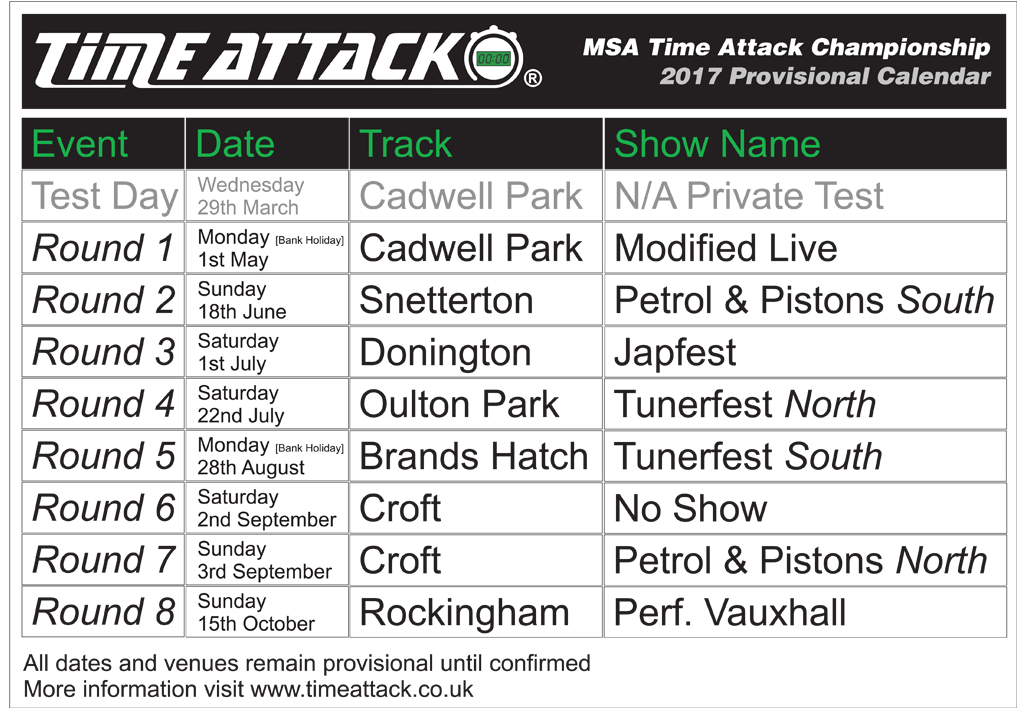 TIME ATTACK 00:00 ®

MSA Time Attack Championship
2017 Provisional Calendar

| Event | Date | Track | Show Name |
|---|---|---|---|
| Test Day | Wednesday 29th March | Cadwell Park | N/A Private Test |
| Round 1 | Monday [Bank Holiday] 1st May | Cadwell Park | Modified Live |
| Round 2 | Sunday 18th June | Snetterton | Petrol & Pistons South |
| Round 3 | Saturday 1st July | Donington | Japfest |
| Round 4 | Saturday 22nd July | Oulton Park | Tunerfest North |
| Round 5 | Monday [Bank Holiday] 28th August | Brands Hatch | Tunerfest South |
| Round 6 | Saturday 2nd September | Croft | No Show |
| Round 7 | Sunday 3rd September | Croft | Petrol & Pistons North |
| Round 8 | Sunday 15th October | Rockingham | Perf. Vauxhall |

All dates and venues remain provisional until confirmed
More information visit www.timeattack.co.uk